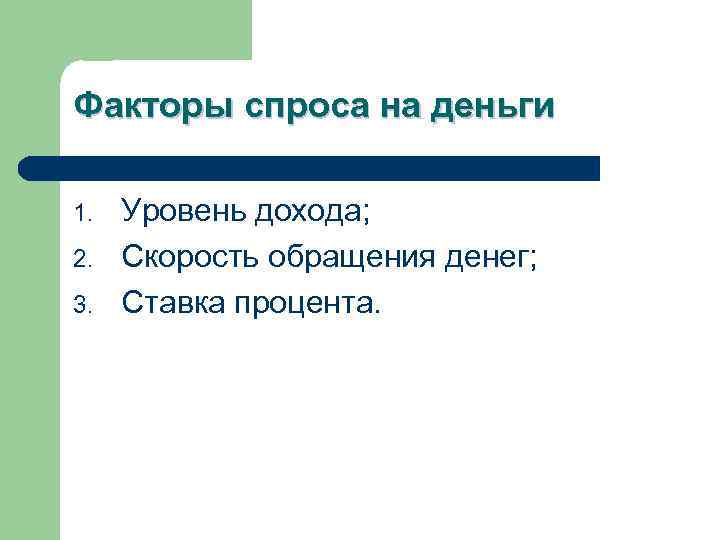 Факторы спроса на деньги

1. Уровень дохода;
2. Скорость обращения денег;
3. Ставка процента.